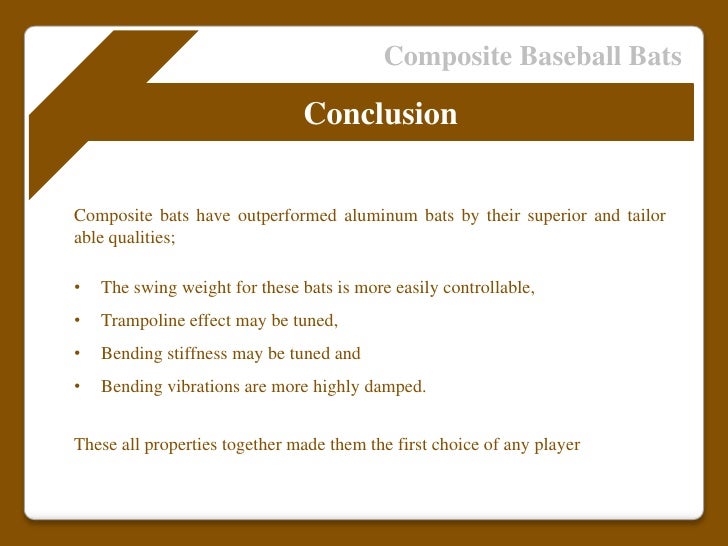 Composite Baseball Bats

Conclusion

Composite bats have outperformed aluminum bats by their superior and tailor able qualities;

• The swing weight for these bats is more easily controllable,
• Trampoline effect may be tuned,
• Bending stiffness may be tuned and
• Bending vibrations are more highly damped.

These all properties together made them the first choice of any player